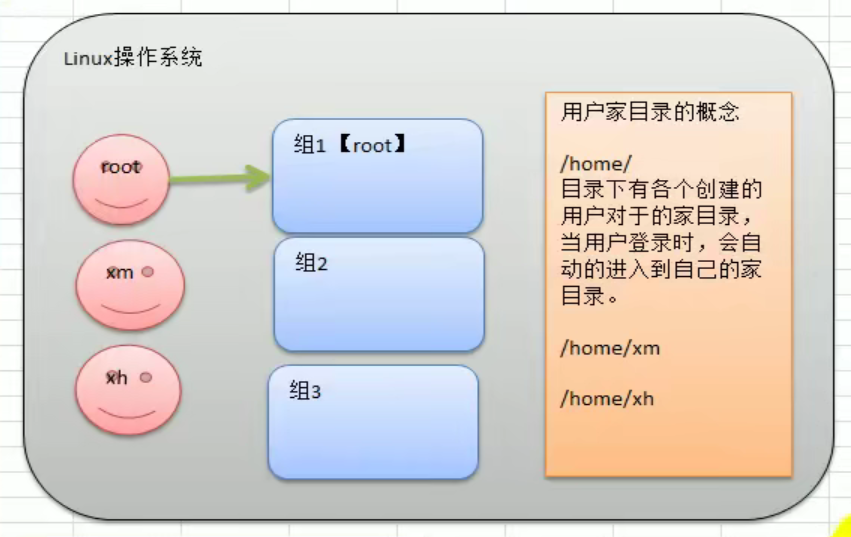 Linux操作系统

root

xm

xh

组1【root】

组2

组3

用户家目录的概念

/home/
目录下有各个创建的用户对于的家目录，当用户登录时，会自动的进入到自己的家目录。

/home/xm

/home/xh